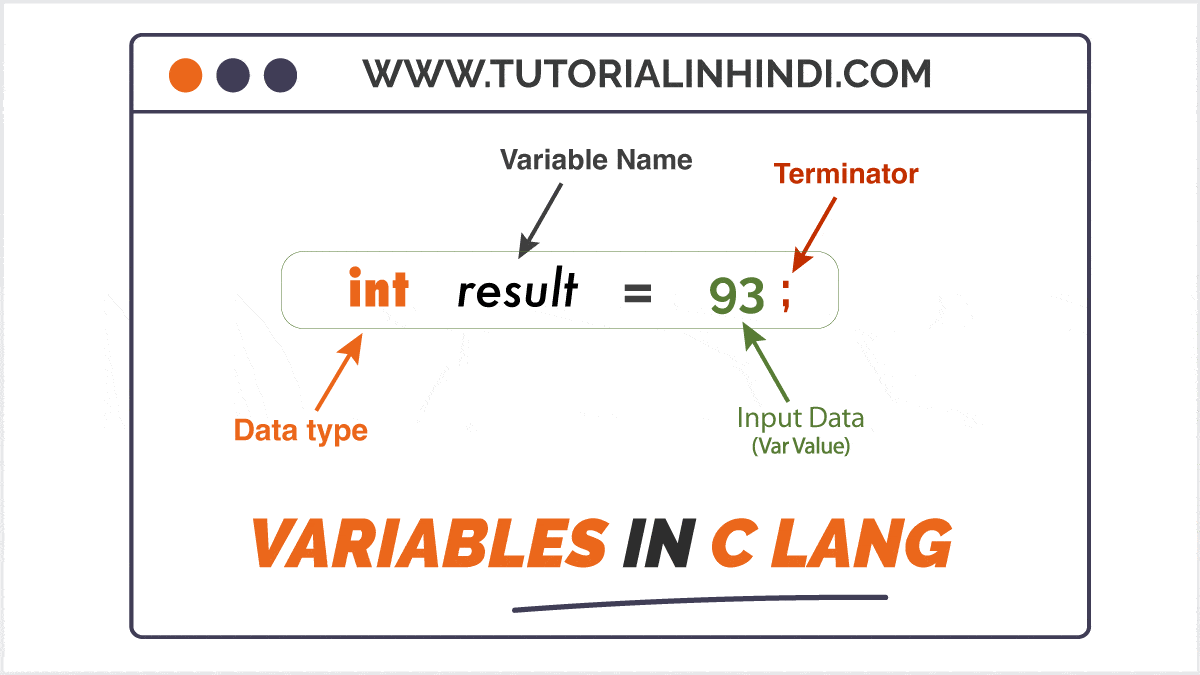 WWW.TUTORIALINHINDI.COM

Variable Name

Terminator

int result = 93 ;

Data type

Input Data
(Var Value)

VARIABLES IN C LANG